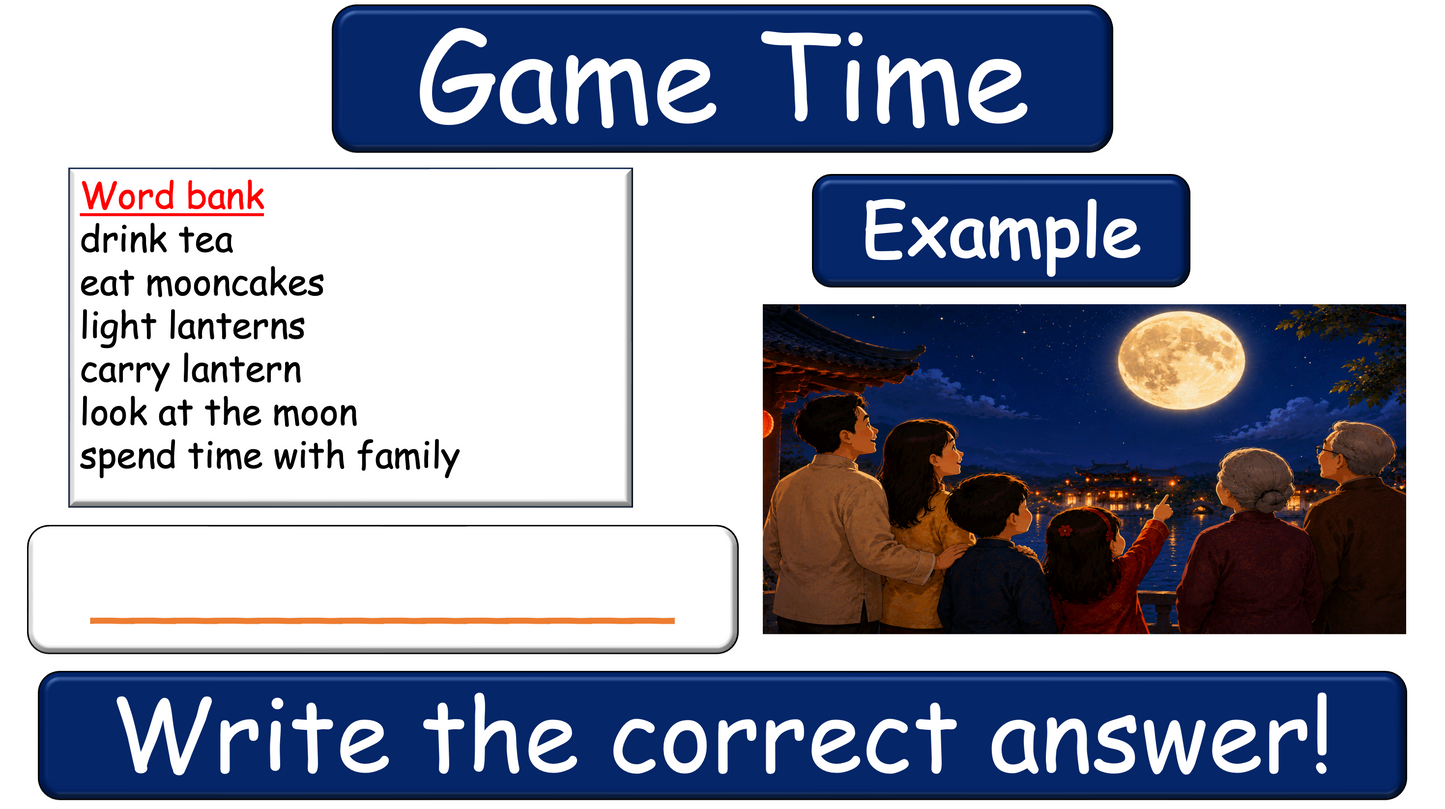 Game Time

Word bank
drink tea
eat mooncakes
light lanterns
carry lantern
look at the moon
spend time with family

Example

Write the correct answer!